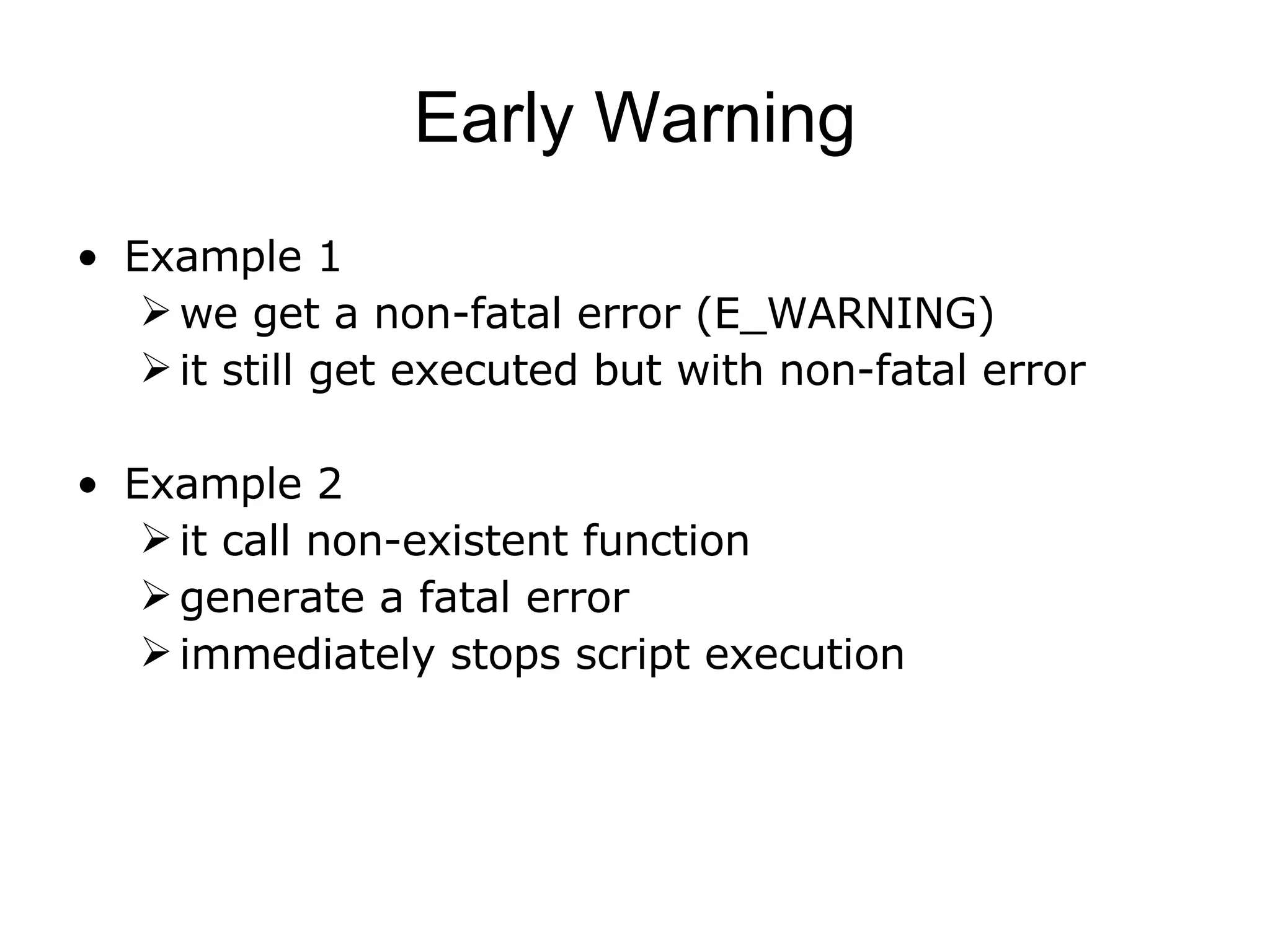 Early Warning

• Example 1
  ➢ we get a non-fatal error (E_WARNING)
  ➢ it still get executed but with non-fatal error

• Example 2
  ➢ it call non-existent function
  ➢ generate a fatal error
  ➢ immediately stops script execution